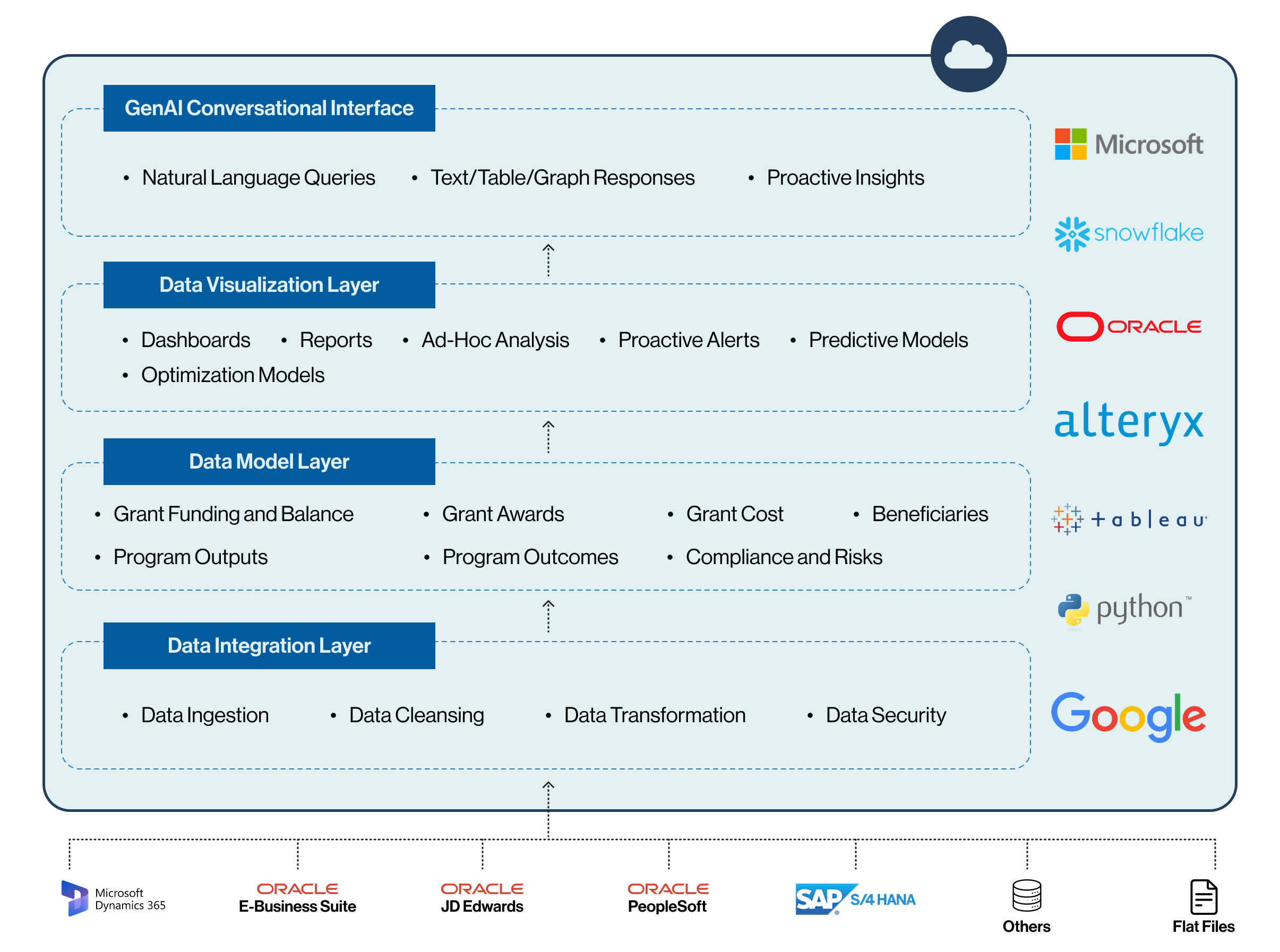 GenAI Conversational Interface

• Natural Language Queries • Text/Table/Graph Responses • Proactive Insights

Data Visualization Layer

• Dashboards • Reports • Ad-Hoc Analysis • Proactive Alerts • Predictive Models
• Optimization Models

Data Model Layer

• Grant Funding and Balance • Grant Awards • Grant Cost • Beneficiaries
• Program Outputs • Program Outcomes • Compliance and Risks

Data Integration Layer

• Data Ingestion • Data Cleansing • Data Transformation • Data Security

Microsoft

snowflake

ORACLE

alteryx

+ a b | e a u

python™

Google

Microsoft Dynamics 365

ORACLE E-Business Suite

ORACLE JD Edwards

ORACLE PeopleSoft

SAP S/4 HANA

Others

Flat Files